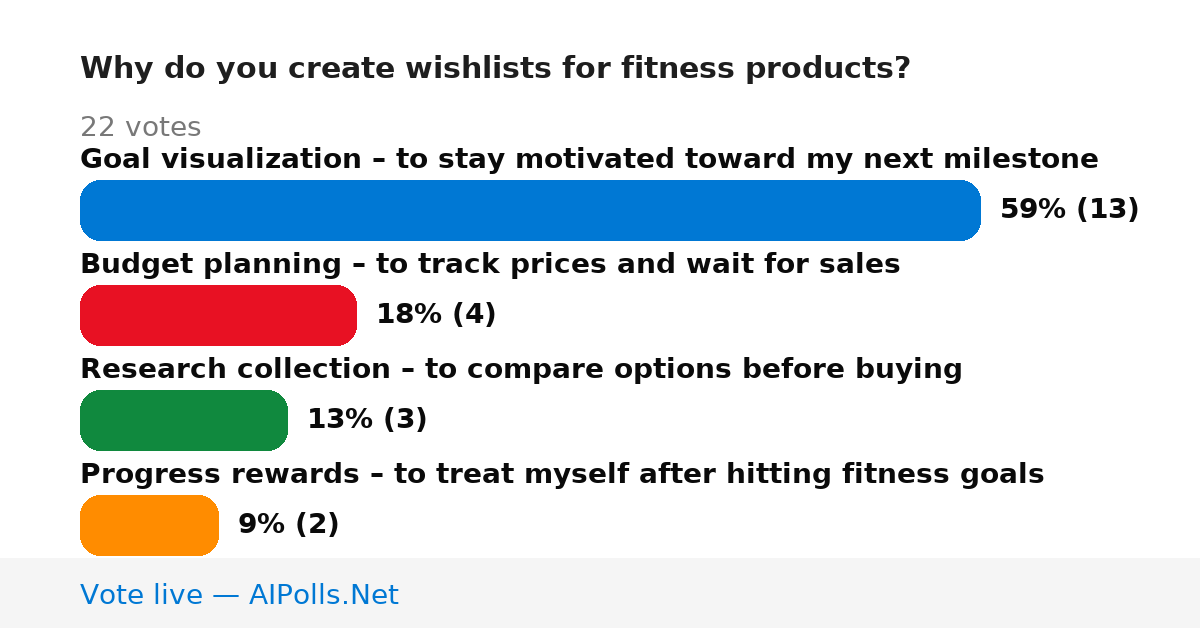 Why do you create wishlists for fitness products?

22 votes

Goal visualization – to stay motivated toward my next milestone

59% (13)

Budget planning – to track prices and wait for sales

18% (4)

Research collection – to compare options before buying

13% (3)

Progress rewards – to treat myself after hitting fitness goals

9% (2)

Vote live — AIPolls.Net